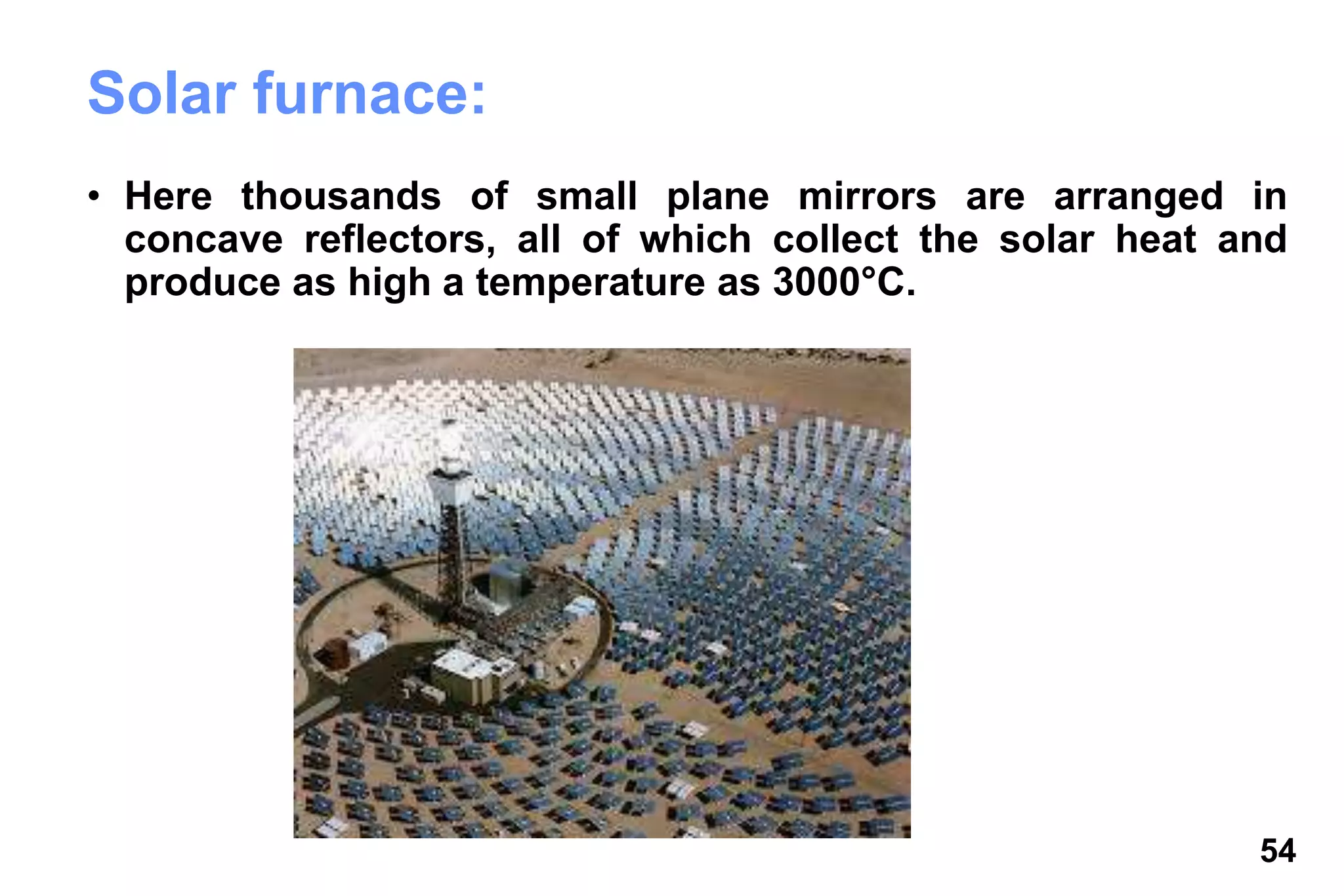 Solar furnace:

• Here thousands of small plane mirrors are arranged in concave reflectors, all of which collect the solar heat and produce as high a temperature as 3000°C.

54